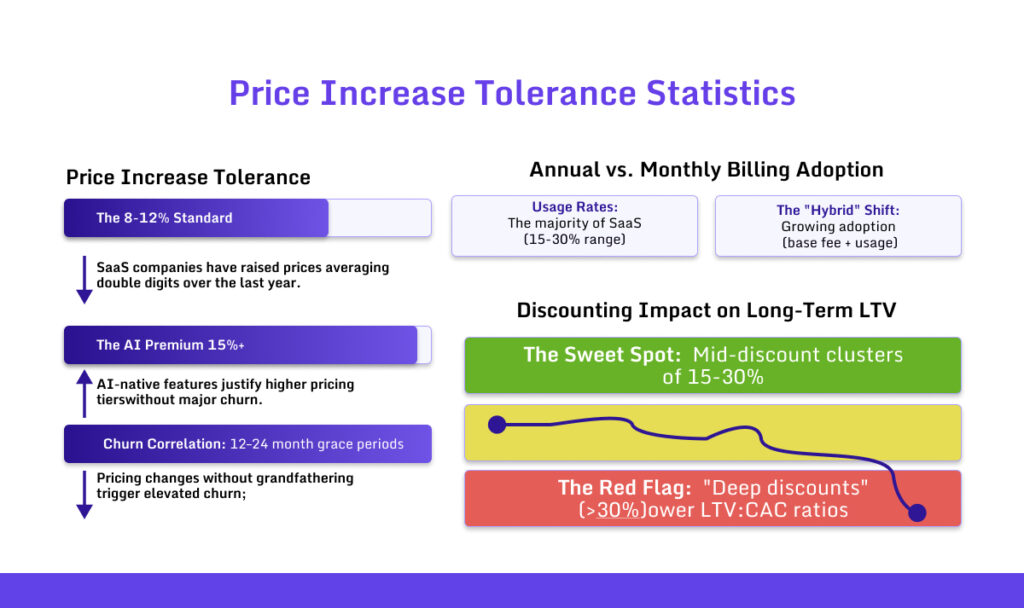 Price Increase Tolerance Statistics

Price Increase Tolerance

The 8-12% Standard

SaaS companies have raised prices averaging double digits over the last year.

The AI Premium 15%+

AI-native features justify higher pricing tierswithout major churn.

Churn Correlation: 12-24 month grace periods

Pricing changes without grandfathering trigger elevated churn;

Annual vs. Monthly Billing Adoption

Usage Rates:
The majority of SaaS (15-30% range)

The "Hybrid" Shift:
Growing adoption (base fee + usage)

Discounting Impact on Long-Term LTV

The Sweet Spot: Mid-discount clusters of 15-30%

The Red Flag: "Deep discounts" (>30%)ower LTV:CAC ratios